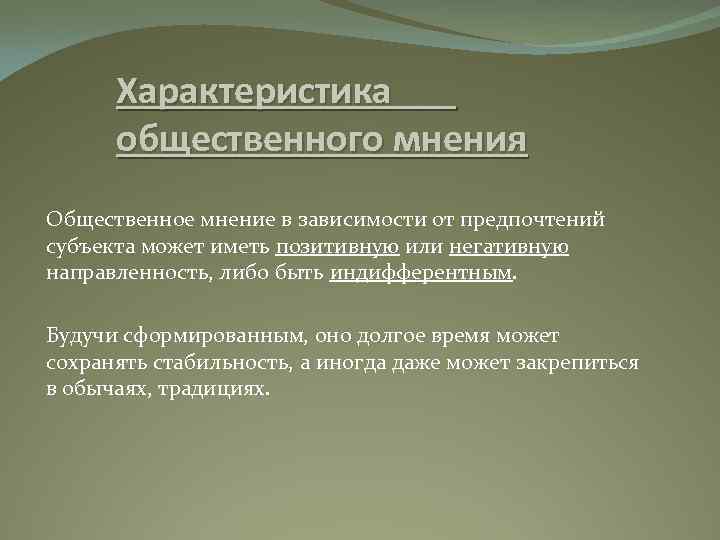 Характеристика общественного мнения

Общественное мнение в зависимости от предпочтений субъекта может иметь позитивную или негативную направленность, либо быть индифферентным.

Будучи сформированным, оно долгое время может сохранять стабильность, а иногда даже может закрепиться в обычаях, традициях.